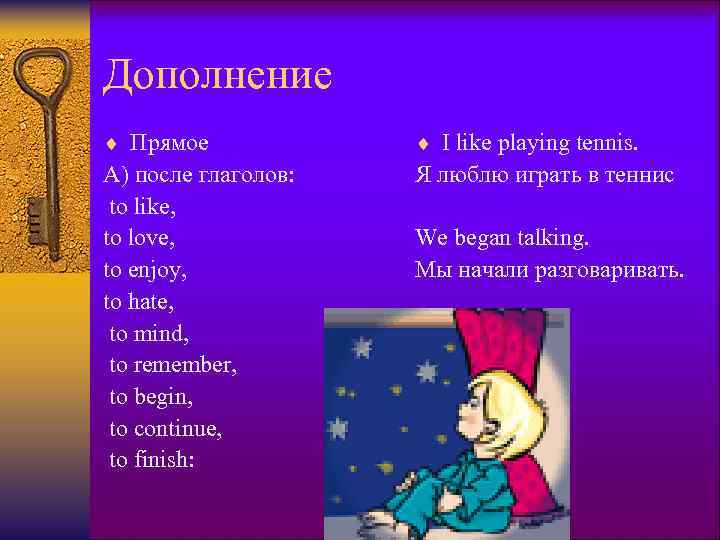 Дополнение

Прямое
А) после глаголов:
to like,
to love,
to enjoy,
to hate,
to mind,
to remember,
to begin,
to continue,
to finish:

I like playing tennis.
Я люблю играть в теннис

We began talking.
Мы начали разговаривать.